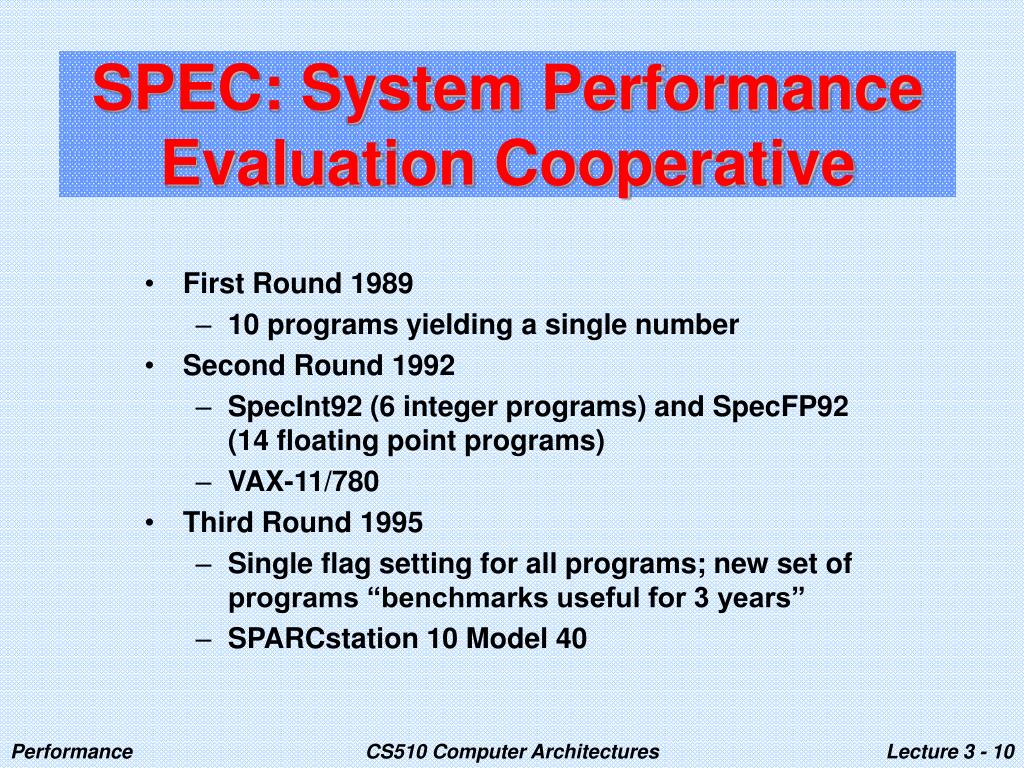 SPEC: System Performance Evaluation Cooperative

• First Round 1989
  – 10 programs yielding a single number
• Second Round 1992
  – SpecInt92 (6 integer programs) and SpecFP92 (14 floating point programs)
  – VAX-11/780
• Third Round 1995
  – Single flag setting for all programs; new set of programs “benchmarks useful for 3 years”
  – SPARCstation 10 Model 40

Performance

CS510 Computer Architectures

Lecture 3 - 10